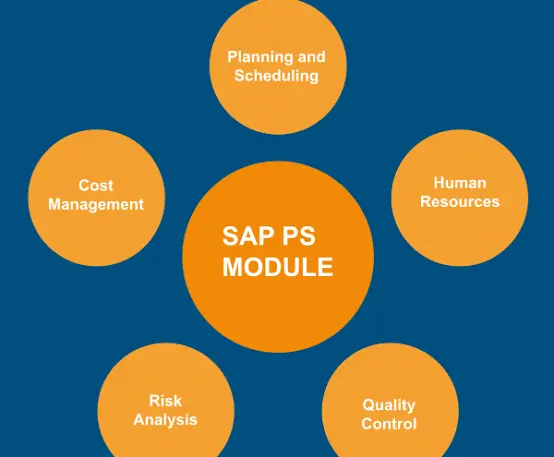 Planning and Scheduling

Cost Management

Human Resources

SAP PS MODULE

Risk Analysis

Quality Control